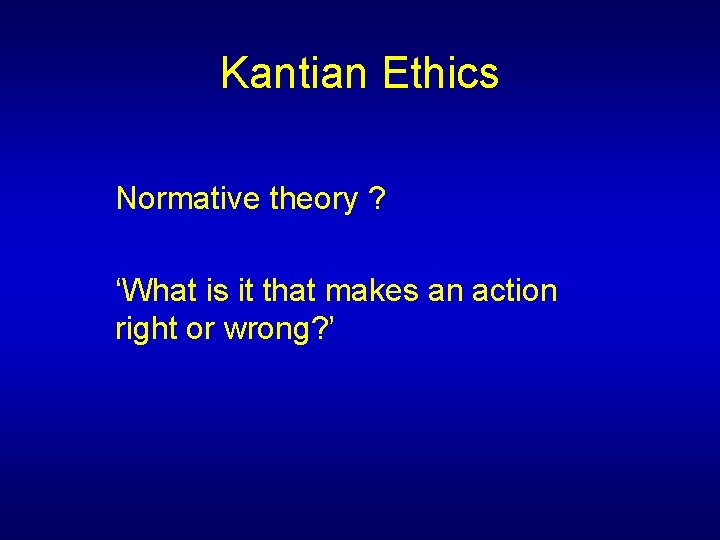 Kantian Ethics

Normative theory ?

‘What is it that makes an action right or wrong?’